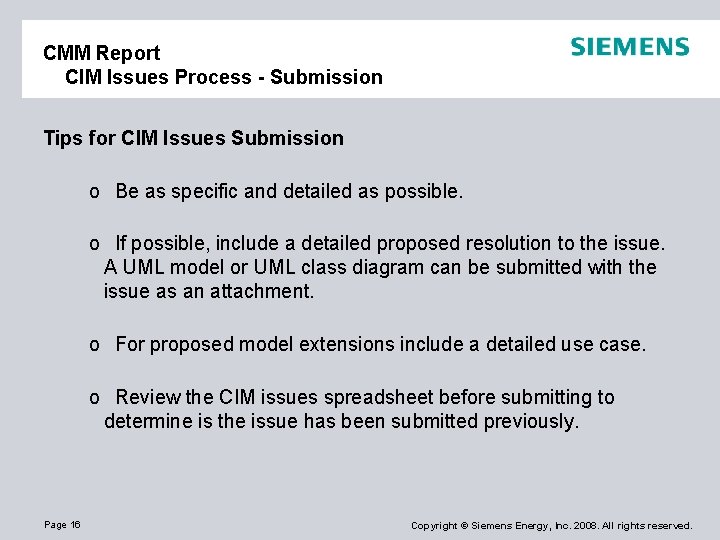 CMM Report
CIM Issues Process - Submission

SIEMENS

Tips for CIM Issues Submission

o Be as specific and detailed as possible.

o If possible, include a detailed proposed resolution to the issue. A UML model or UML class diagram can be submitted with the issue as an attachment.

o For proposed model extensions include a detailed use case.

o Review the CIM issues spreadsheet before submitting to determine is the issue has been submitted previously.

Page 16

Copyright © Siemens Energy, Inc. 2008. All rights reserved.